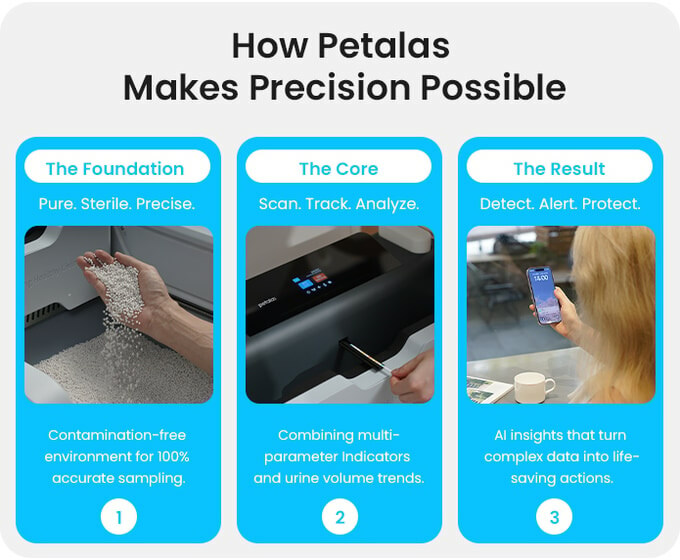 How Petalas
Makes Precision Possible

The Foundation

Pure. Sterile. Precise.

Contamination-free environment for 100% accurate sampling.

1

The Core

Scan. Track. Analyze.

petalas

Combining multi-parameter Indicators and urine volume trends.

2

The Result

Detect. Alert. Protect.

14:00

AI insights that turn complex data into life-saving actions.

3